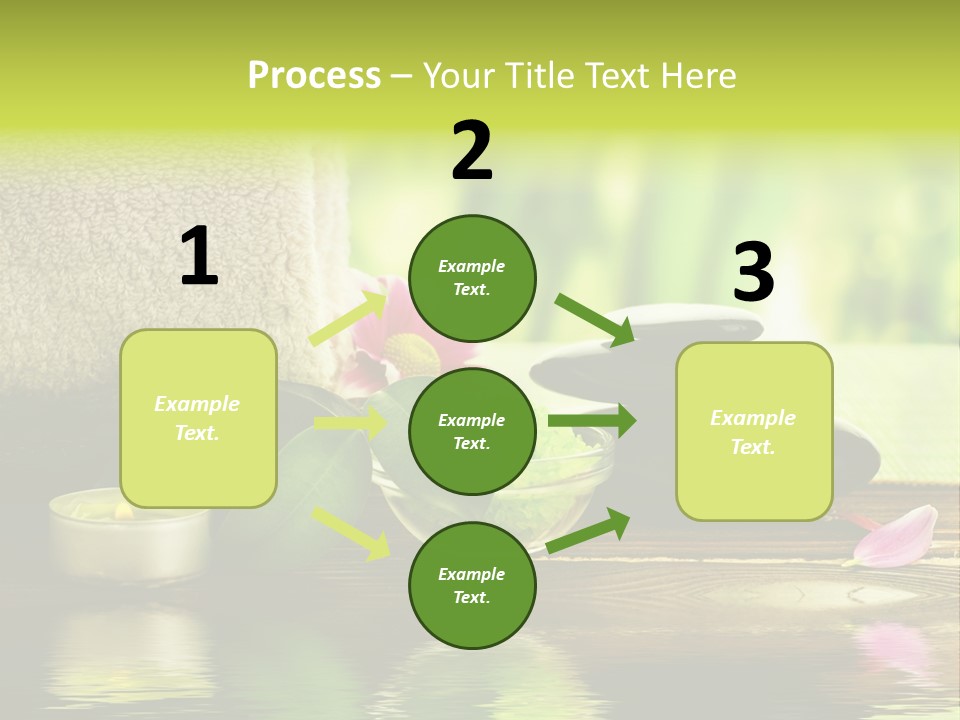 Process – Your Title Text Here

1

Example Text.

2

Example Text.

Example Text.

Example Text.

3

Example Text.